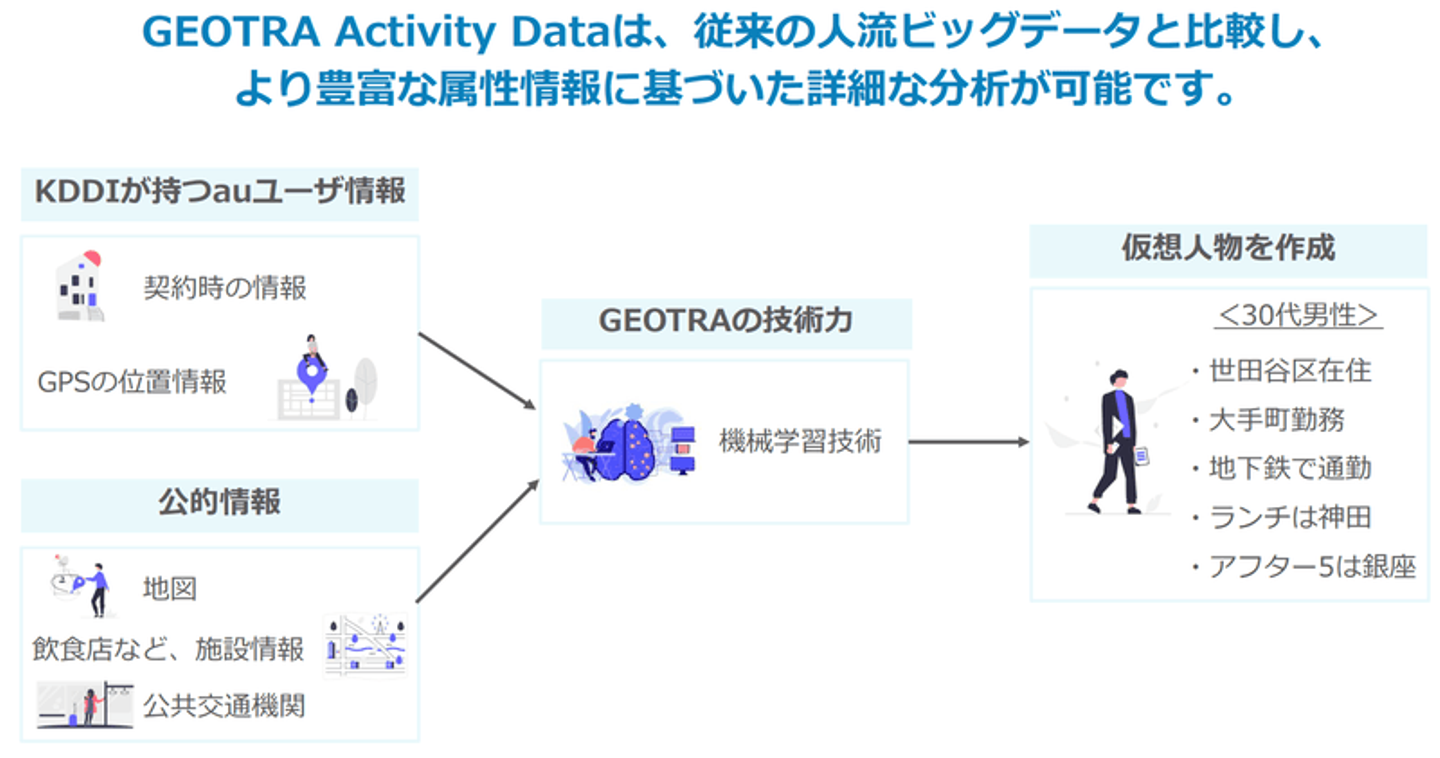 GEOTRA Activity Dataは、従来の人流ビッグデータと比較し、より豊富な属性情報に基づいた詳細な分析が可能です。

KDDIが持つauユーザ情報

契約時の情報

GPSの位置情報

公的情報

地図

飲食店など、施設情報

公共交通機関

GEOTRAの技術力

機械学習技術

仮想人物を作成

<30代男性>

・世田谷区在住
・大手町勤務
・地下鉄で通勤
・ランチは神田
・アフター5は銀座